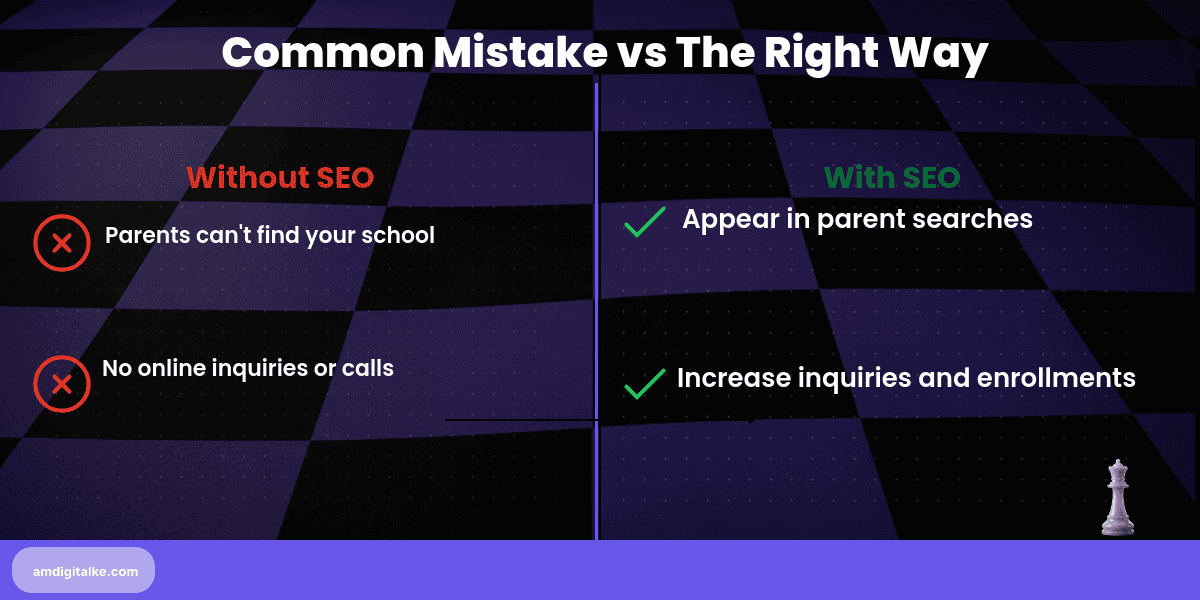 Common Mistake vs The Right Way

Without SEO

Parents can't find your school

No online inquiries or calls

With SEO

Appear in parent searches

Increase inquiries and enrollments

amdigitalke.com